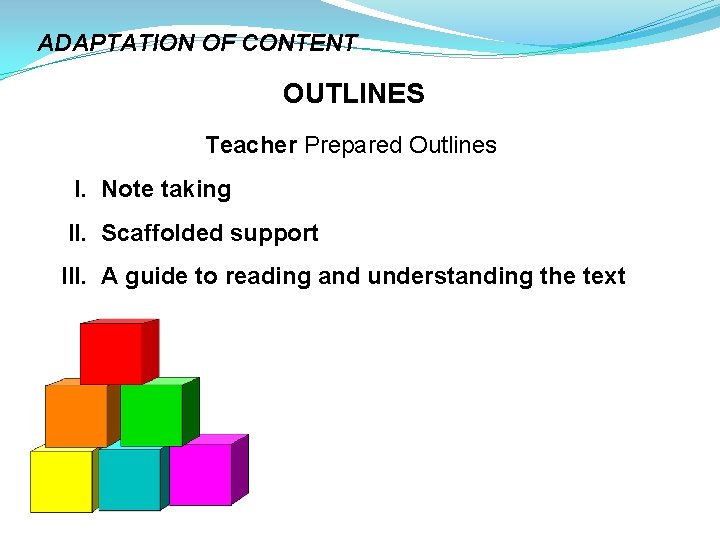 ADAPTATION OF CONTENT

OUTLINES

Teacher Prepared Outlines

I. Note taking

II. Scaffolded support

III. A guide to reading and understanding the text